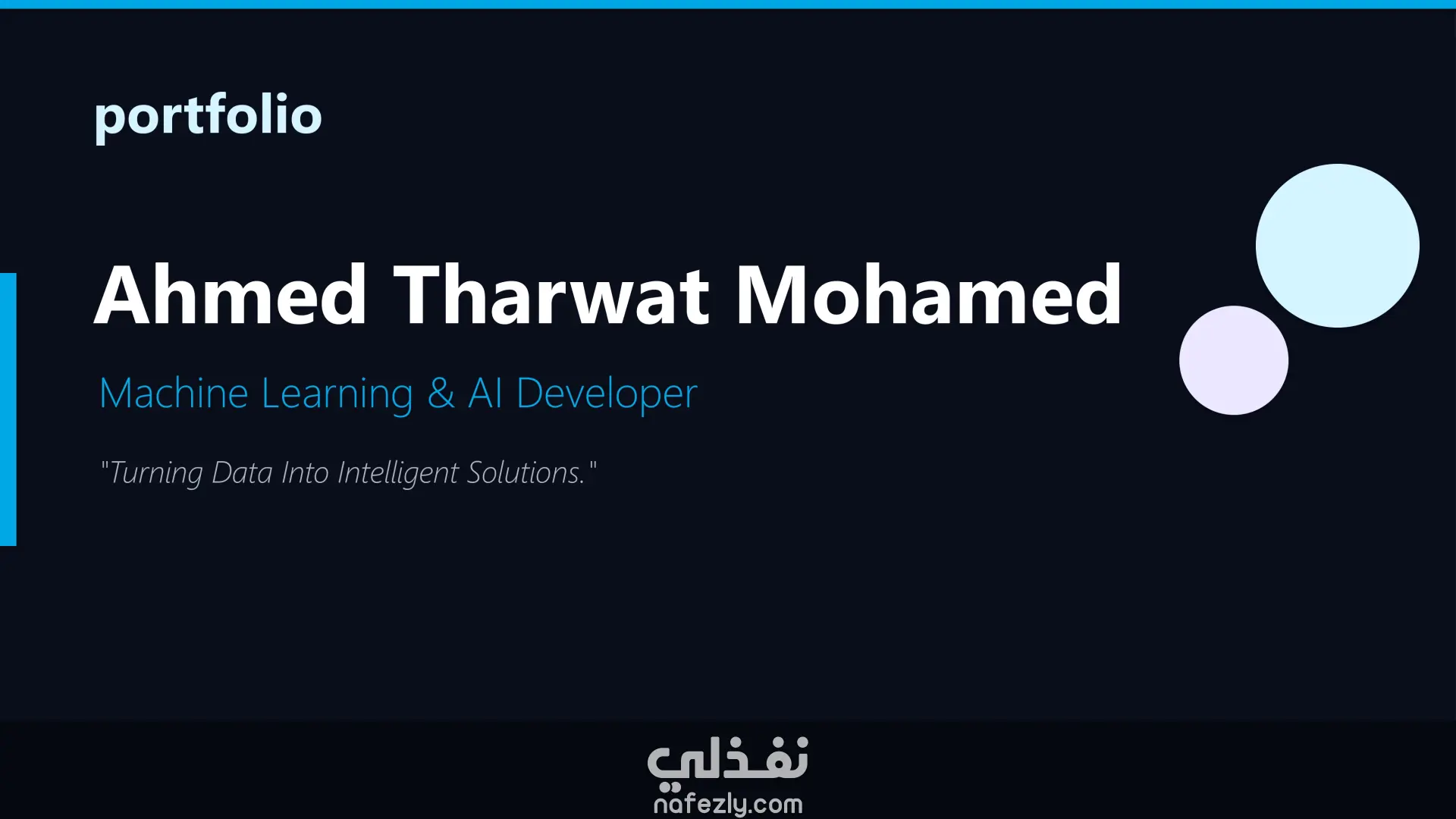 portfolio

Ahmed Tharwat Mohamed

Machine Learning & AI Developer

"Turning Data Into Intelligent Solutions."

نفذلي
nafezly.com